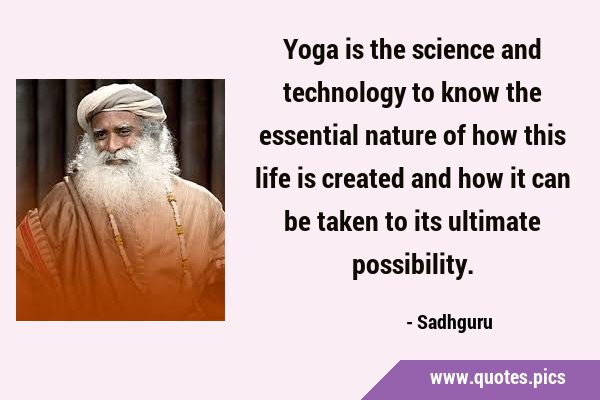 Yoga is the science and technology to know the essential nature of how this life is created and how it can be taken to its ultimate possibility.

- Sadhguru

www.quotes.pics